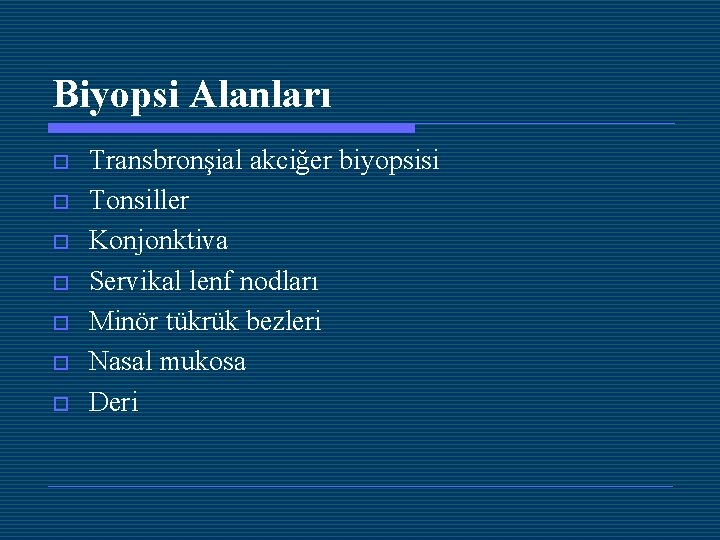 Biyopsi Alanları

- Transbronşial akciğer biyopsisi
- Tonsiller
- Konjonktiva
- Servikal lenf nodları
- Minör tükrük bezleri
- Nasal mukosa
- Deri